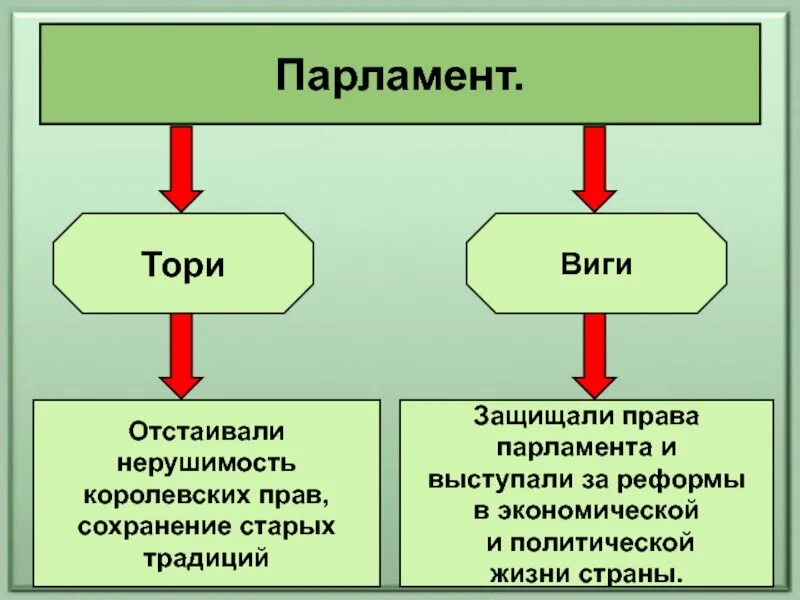 Парламент.

Тори

Виги

Отстаивали нерушимость королевских прав, сохранение старых традиций

Защищали права парламента и выступали за реформы в экономической и политической жизни страны.